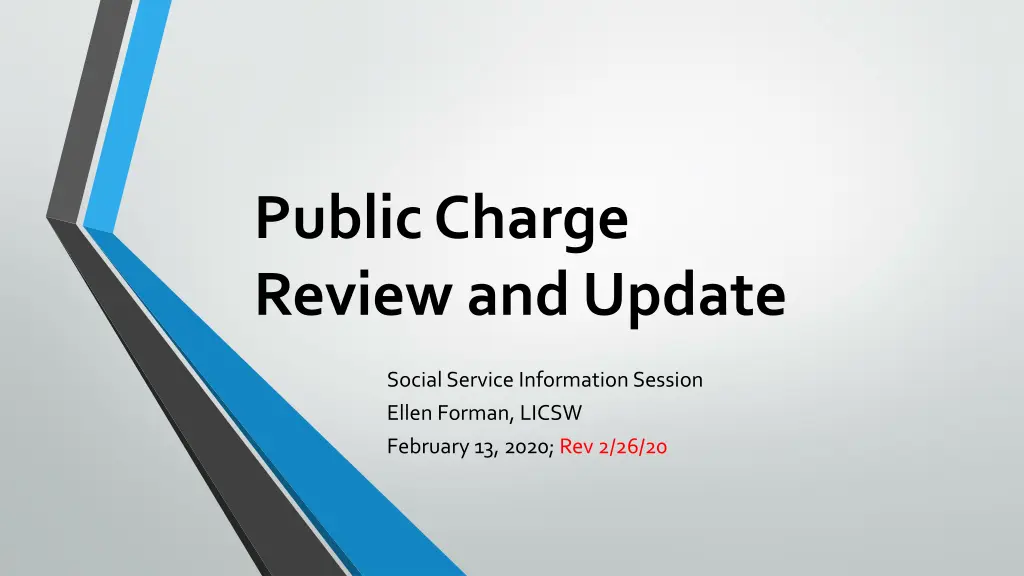 Public Charge
Review and Update

Social Service Information Session
Ellen Forman, LICSW
February 13, 2020; Rev 2/26/20